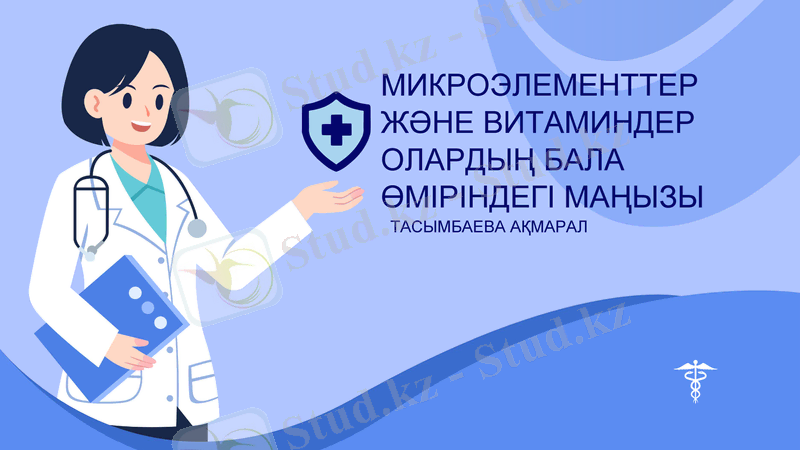 МИКРОЭЛЕМЕНТТЕР ЖӘНЕ ВИТАМИНДЕР ОЛАРДЫҢ БАЛА ӨМІРІНДЕГІ МАҢЫЗЫ

ТАСЫМБАЕВА АҚМАРАЛ

Stud.kz - Stud.kz